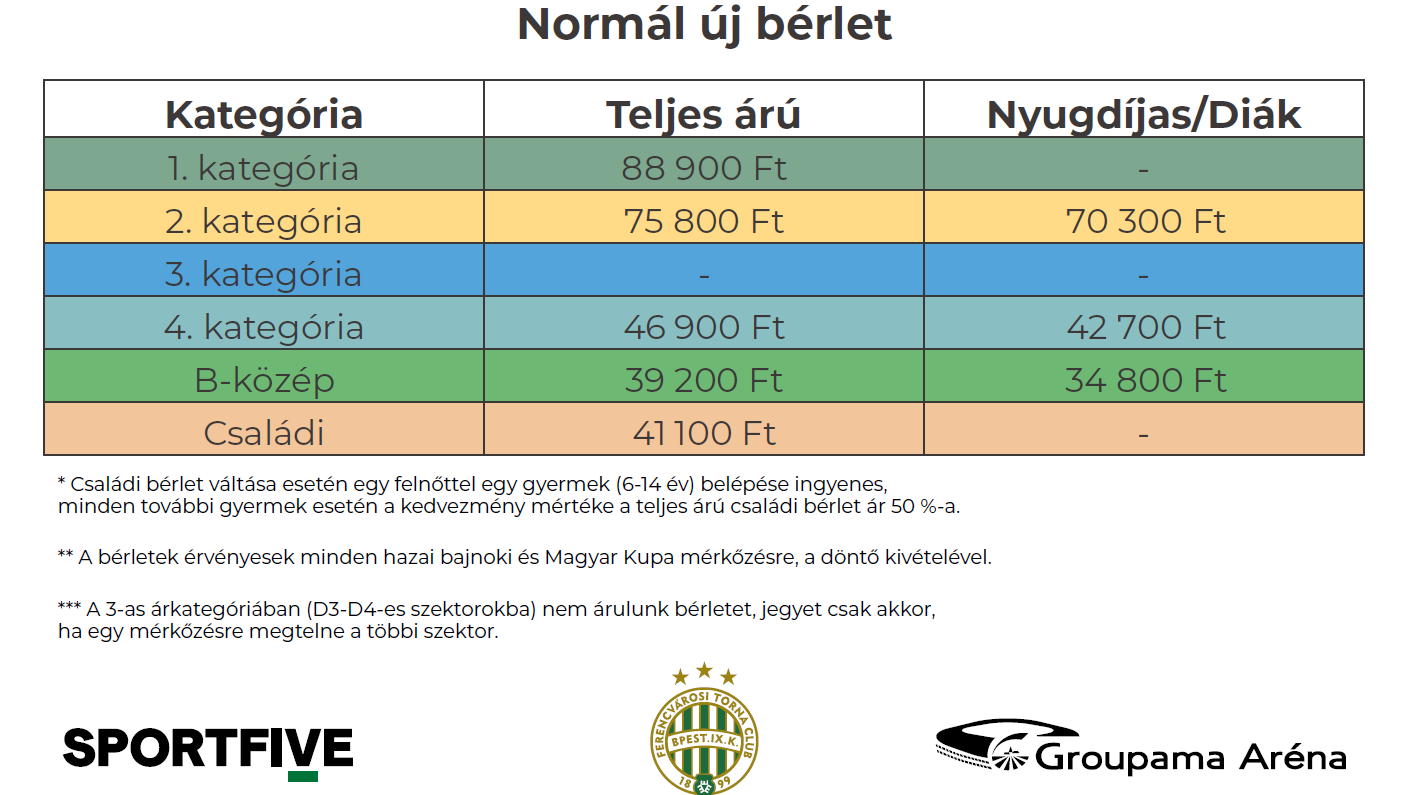 Normál új bérlet

| Kategória | Teljes árú | Nyugdíjas/Diák |
|---|---|---|
| 1. kategória | 88 900 Ft | - |
| 2. kategória | 75 800 Ft | 70 300 Ft |
| 3. kategória | - | - |
| 4. kategória | 46 900 Ft | 42 700 Ft |
| B-közép | 39 200 Ft | 34 800 Ft |
| Családi | 41 100 Ft | - |

* Családi bérlet váltása esetén egy felnőttel egy gyermek (6-14 év) belépése ingyenes, minden további gyermek esetén a kedvezmény mértéke a teljes árú családi bérlet ár 50 %-a.

** A bérletek érvényesek minden hazai bajnoki és Magyar Kupa mérkőzésre, a döntő kivételével.

*** A 3-as árkategóriában (D3-D4-es szektorokba) nem árulunk bérletet, jegyet csak akkor, ha egy mérkőzésre megtelne a többi szektor.

SPORTFIVE

FERENCVÁROSI TORNA CLUB
BPEST.IX.K.
18 99

Groupama Aréna